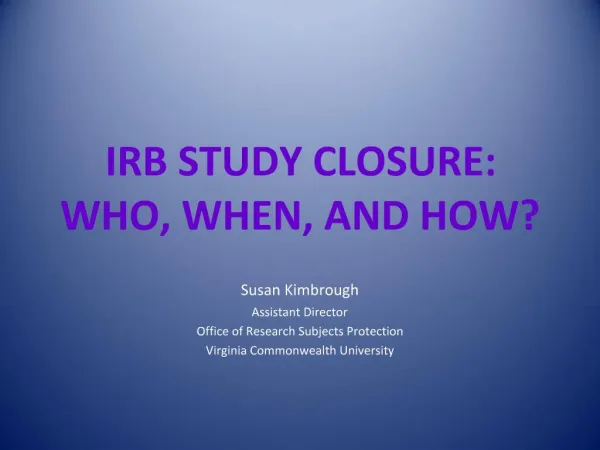 IRB STUDY CLOSURE: WHO, WHEN, AND HOW?

Susan Kimbrough
Assistant Director
Office of Research Subjects Protection
Virginia Commonwealth University